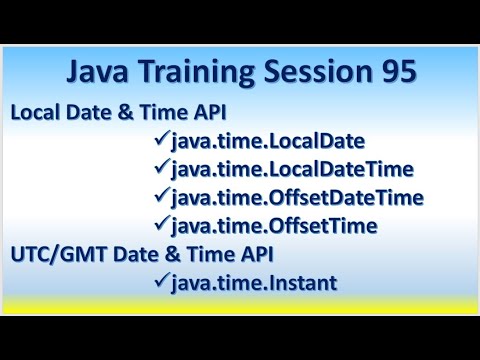 Java Training Session 95

Local Date & Time API

✓java.time.LocalDate
✓java.time.LocalDateTime
✓java.time.OffsetDateTime
✓java.time.OffsetTime

UTC/GMT Date & Time API

✓java.time.Instant